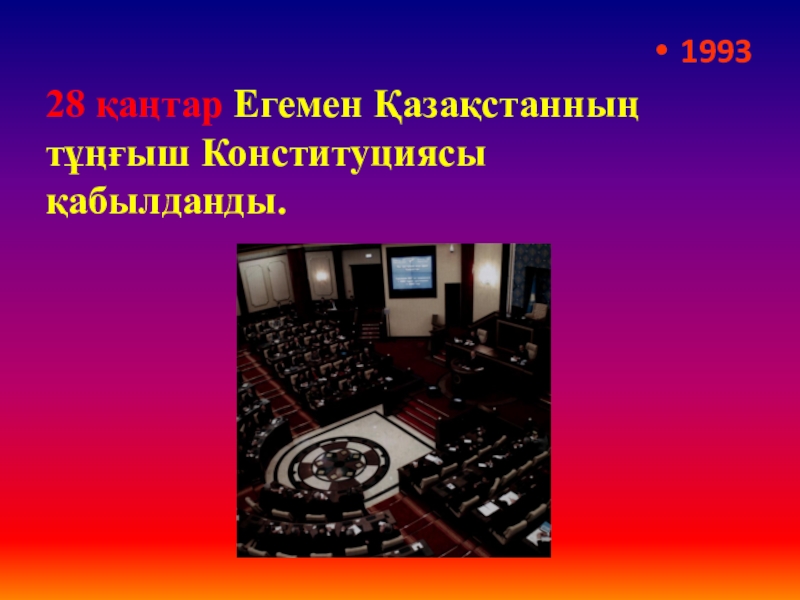 • 1993

28 қаңтар Егемен Қазақстанның тұңғыш Конституциясы қабылданды.